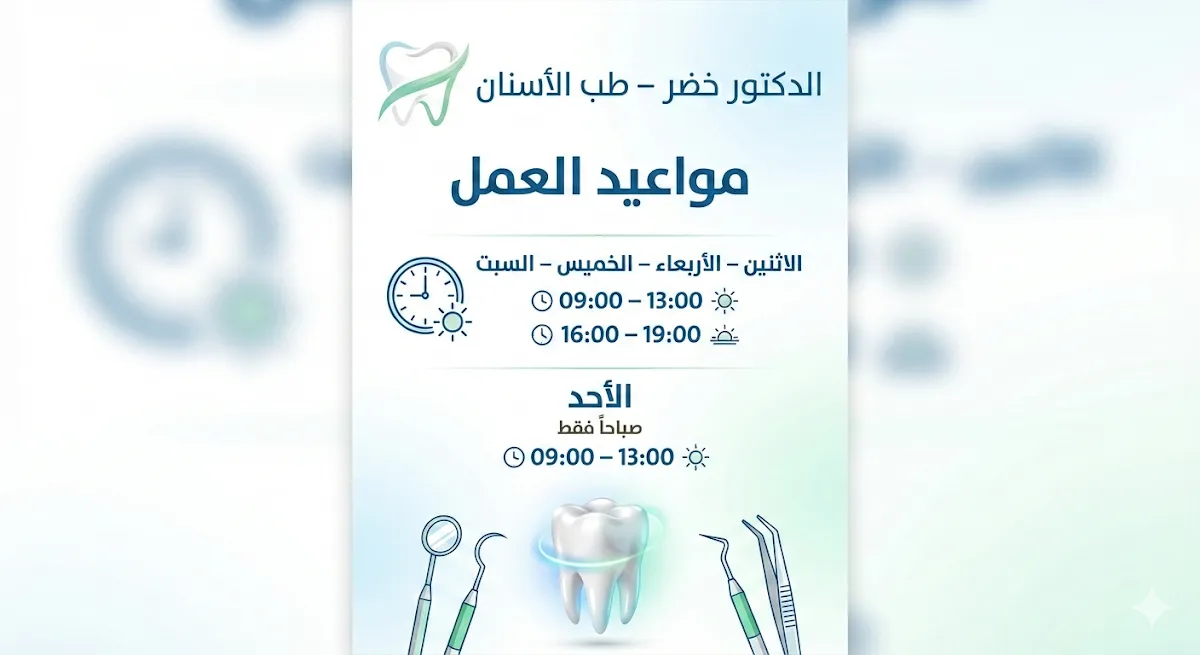 الدكتور خضر – طب الأسنان

مواعيد العمل

الاثنين – الأربعاء – الخميس – السبت
09:00 – 13:00
16:00 – 19:00

الأحد
صباحاً فقط
09:00 – 13:00